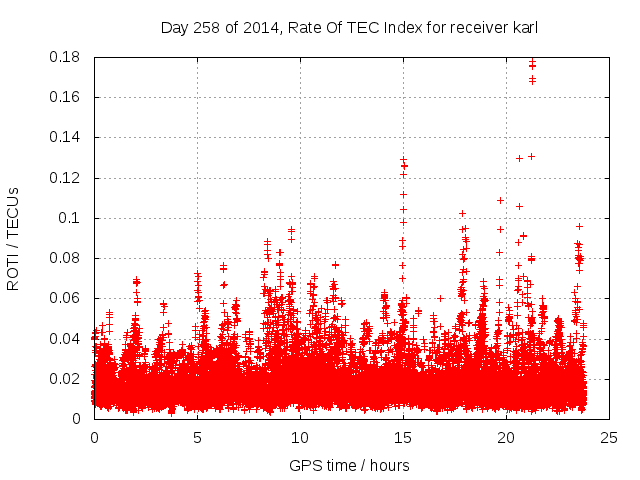 Day 258 of 2014, Rate Of TEC Index for receiver karl

ROTI / TECUs

0.18
0.16
0.14
0.12
0.1
0.08
0.06
0.04
0.02
0

0
5
10
15
20
25

GPS time / hours